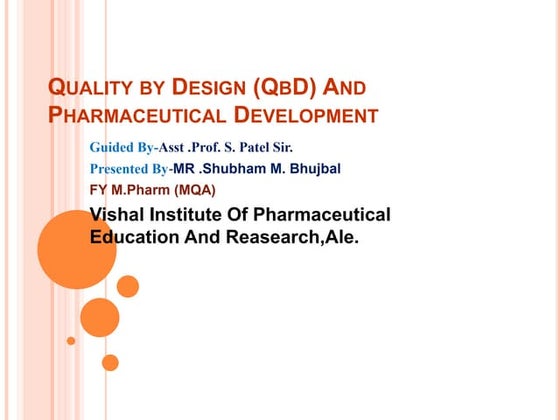 QUALITY BY DESIGN (QBD) AND PHARMACEUTICAL DEVELOPMENT

Guided By-Asst .Prof. S. Patel Sir.

Presented By-MR .Shubham M. Bhujbal

FY M.Pharm (MQA)

Vishal Institute Of Pharmaceutical Education And Reasearch,Ale.